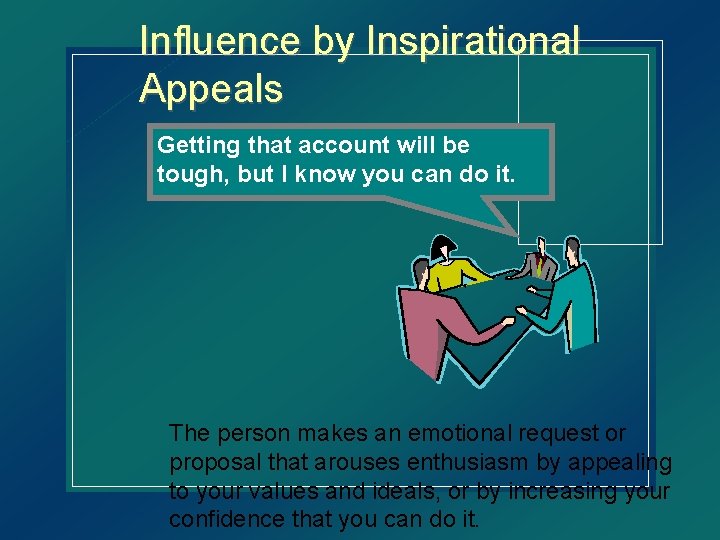 Influence by Inspirational Appeals

Getting that account will be tough, but I know you can do it.

The person makes an emotional request or proposal that arouses enthusiasm by appealing to your values and ideals, or by increasing your confidence that you can do it.